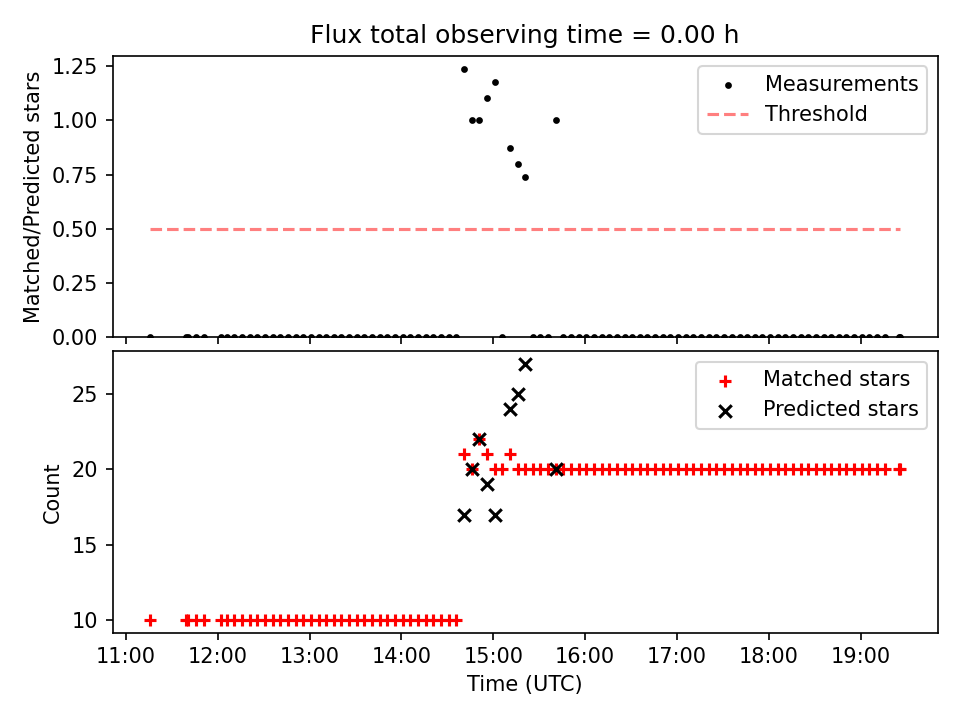 Flux total observing time = 0.00 h

Matched/Predicted stars

1.25
1.00
0.75
0.50
0.25
0.00

Measurements
Threshold

Count

25
20
15
10

Matched stars
Predicted stars

11:00 12:00 13:00 14:00 15:00 16:00 17:00 18:00 19:00

Time (UTC)